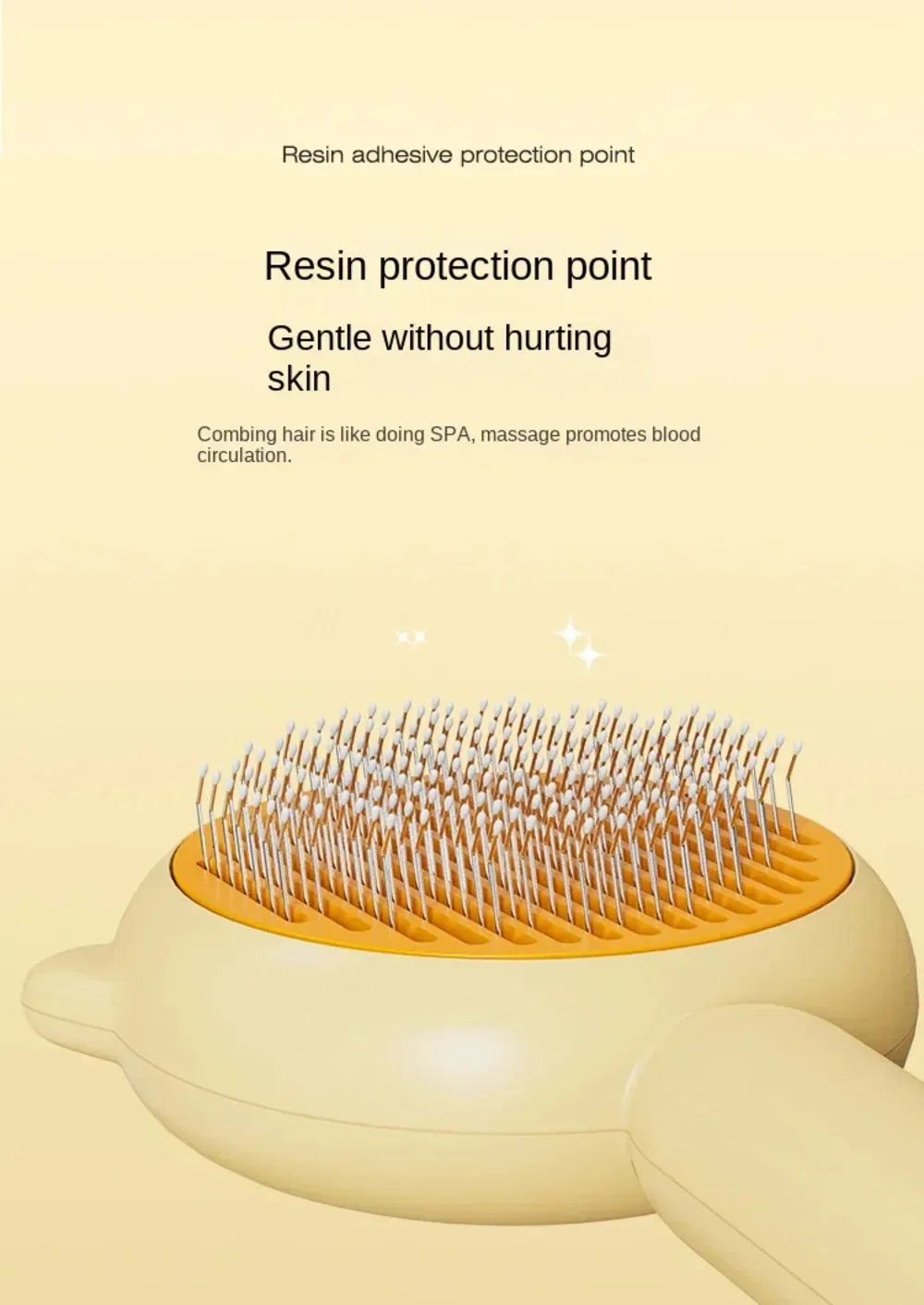 Resin adhesive protection point

Resin protection point

Gentle without hurting skin

Combing hair is like doing SPA, massage promotes blood circulation.